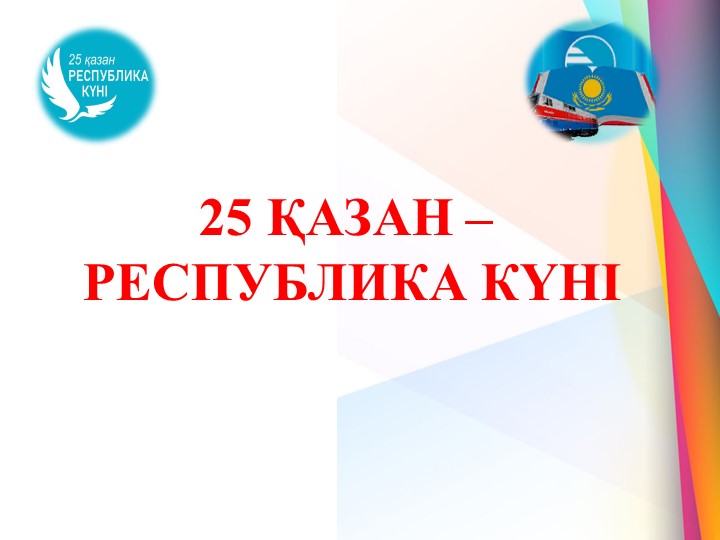 25 қазан
РЕСПУБЛИКА
КҮНІ

25 ҚАЗАН –
РЕСПУБЛИКА КҮНІ